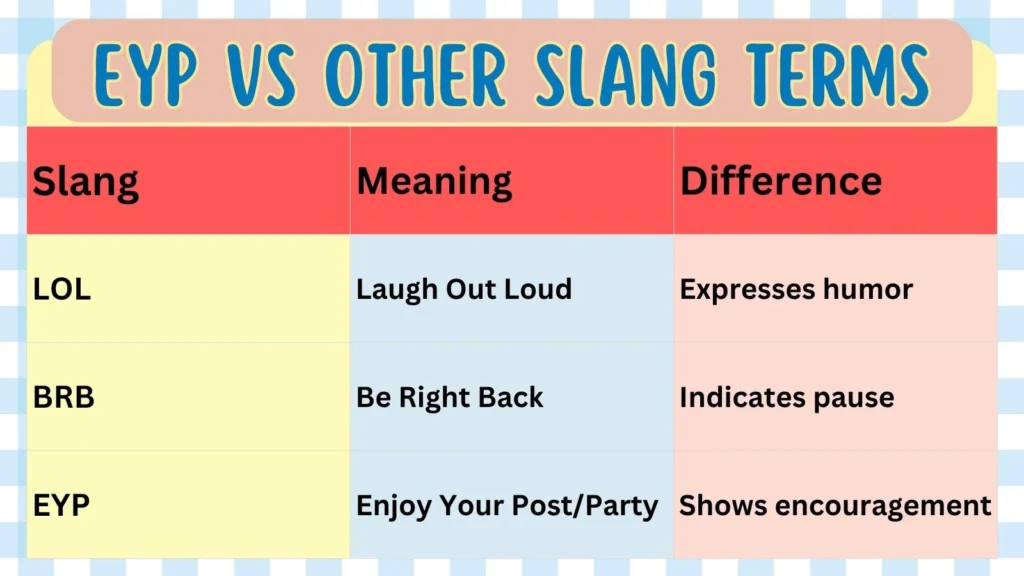 EYP VS OTHER SLANG TERMS

| Slang | Meaning | Difference |
|---|---|---|
| LOL | Laugh Out Loud | Expresses humor |
| BRB | Be Right Back | Indicates pause |
| EYP | Enjoy Your Post/Party | Shows encouragement |